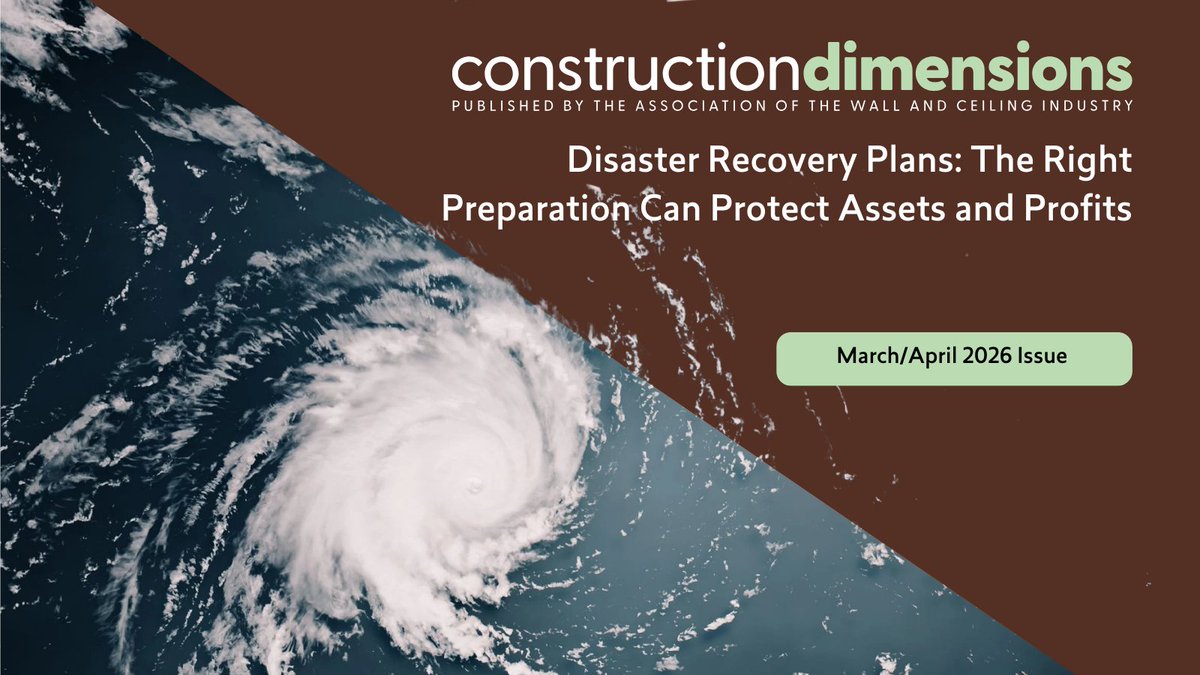 constructiondimensions
PUBLISHED BY THE ASSOCIATION OF THE WALL AND CEILING INDUSTRY

Disaster Recovery Plans: The Right Preparation Can Protect Assets and Profits

March/April 2026 Issue